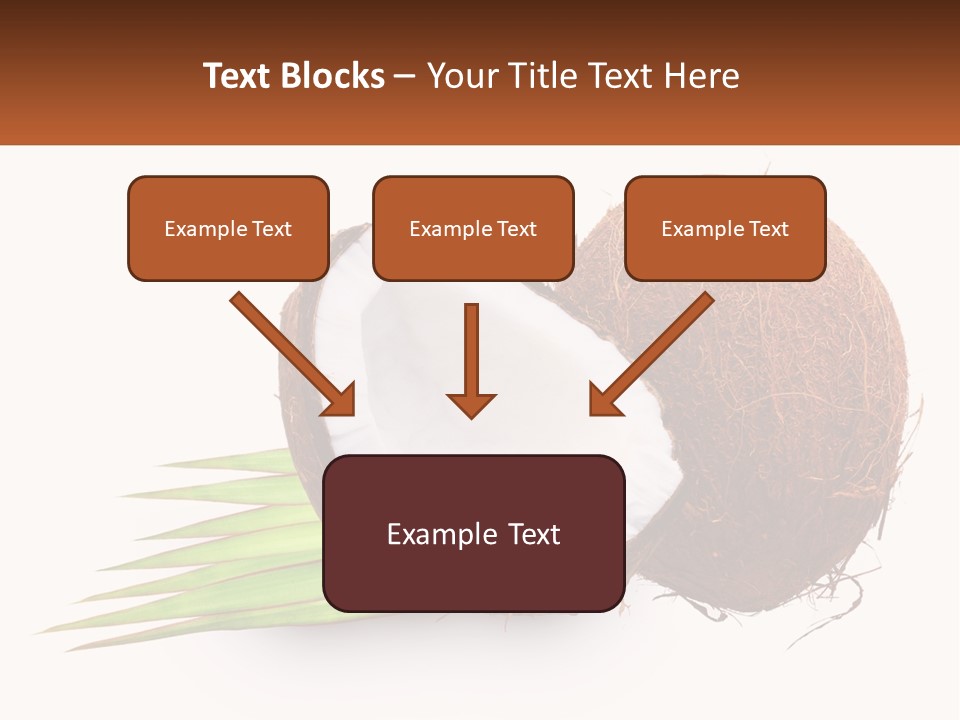 Text Blocks – Your Title Text Here

Example Text

Example Text

Example Text

Example Text